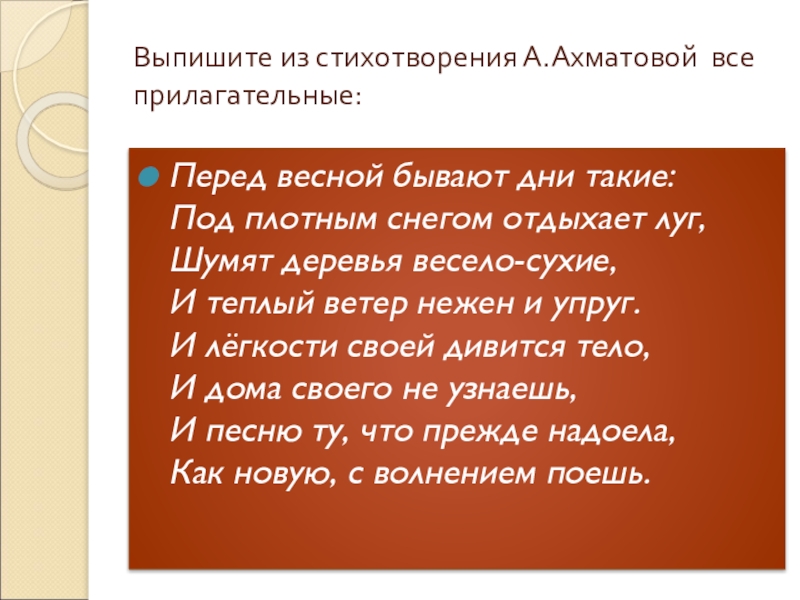 Выпишите из стихотворения А.Ахматовой все прилагательные:

Перед весной бывают дни такие:
Под плотным снегом отдыхает луг,
Шумят деревья весело-сухие,
И теплый ветер нежен и упруг.
И лёгкости своей дивится тело,
И дома своего не узнаешь,
И песню ту, что прежде надоела,
Как новую, с волнением поешь.